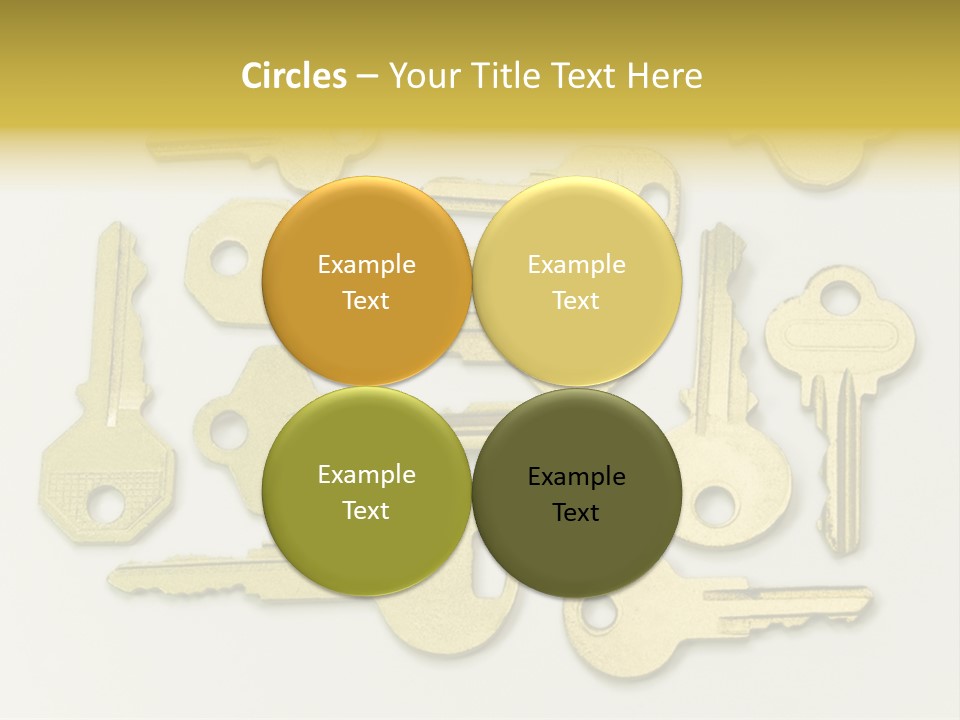 Circles – Your Title Text Here

Example Text

Example Text

Example Text

Example Text